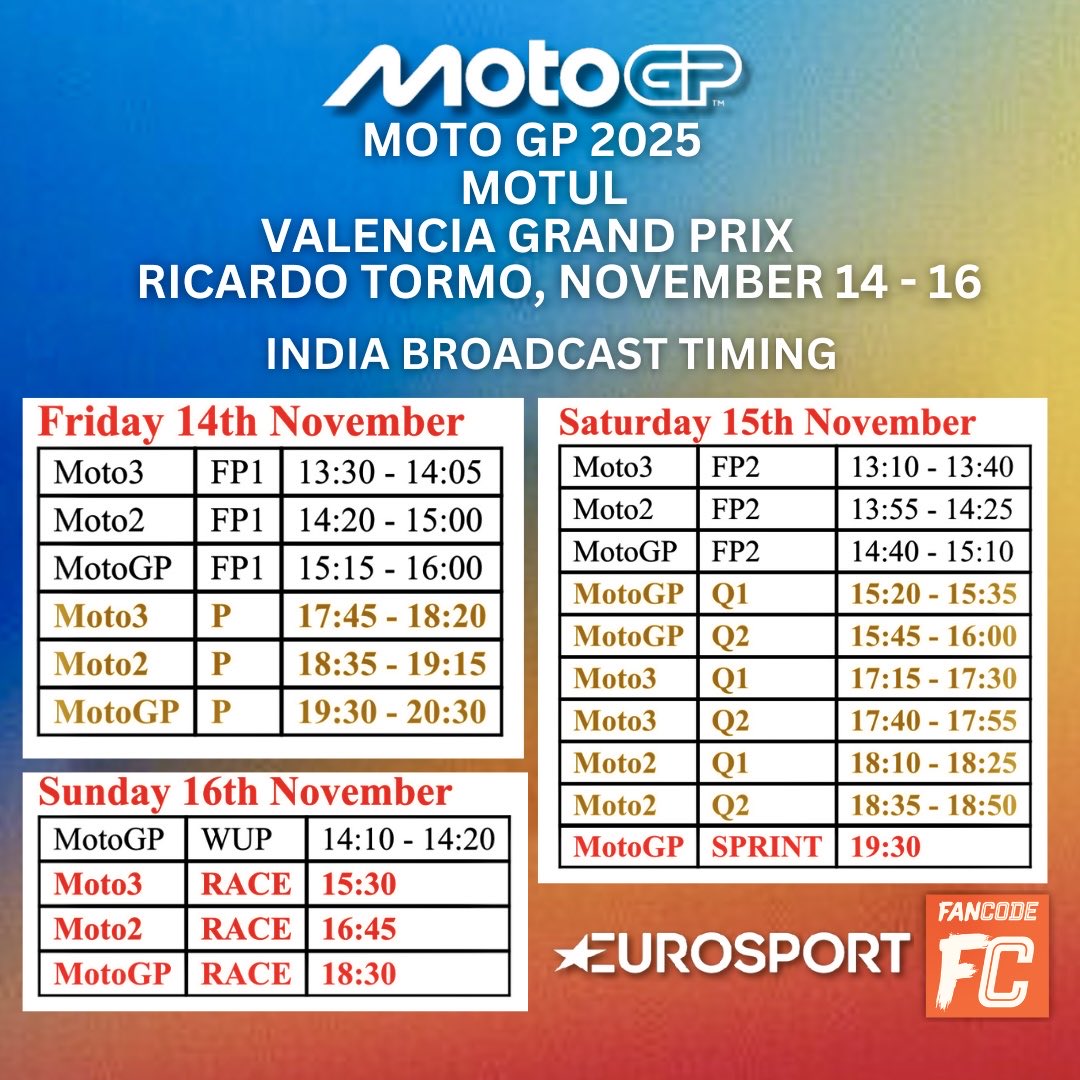 MotoGP™

MOTO GP 2025
MOTUL
VALENCIA GRAND PRIX
RICARDO TORMO, NOVEMBER 14 - 16

INDIA BROADCAST TIMING

Friday 14th November

| Moto3 | FP1 | 13:30 - 14:05 |
|---|---|---|
| Moto2 | FP1 | 14:20 - 15:00 |
| MotoGP | FP1 | 15:15 - 16:00 |
| Moto3 | P | 17:45 - 18:20 |
| Moto2 | P | 18:35 - 19:15 |
| MotoGP | P | 19:30 - 20:30 |

Sunday 16th November

| MotoGP | WUP | 14:10 - 14:20 |
|---|---|---|
| Moto3 | RACE | 15:30 |
| Moto2 | RACE | 16:45 |
| MotoGP | RACE | 18:30 |

Saturday 15th November

| Moto3 | FP2 | 13:10 - 13:40 |
|---|---|---|
| Moto2 | FP2 | 13:55 - 14:25 |
| MotoGP | FP2 | 14:40 - 15:10 |
| MotoGP | Q1 | 15:20 - 15:35 |
| MotoGP | Q2 | 15:45 - 16:00 |
| Moto3 | Q1 | 17:15 - 17:30 |
| Moto3 | Q2 | 17:40 - 17:55 |
| Moto2 | Q1 | 18:10 - 18:25 |
| Moto2 | Q2 | 18:35 - 18:50 |
| MotoGP | SPRINT | 19:30 |

EUROSPORT

FANCODE
FC